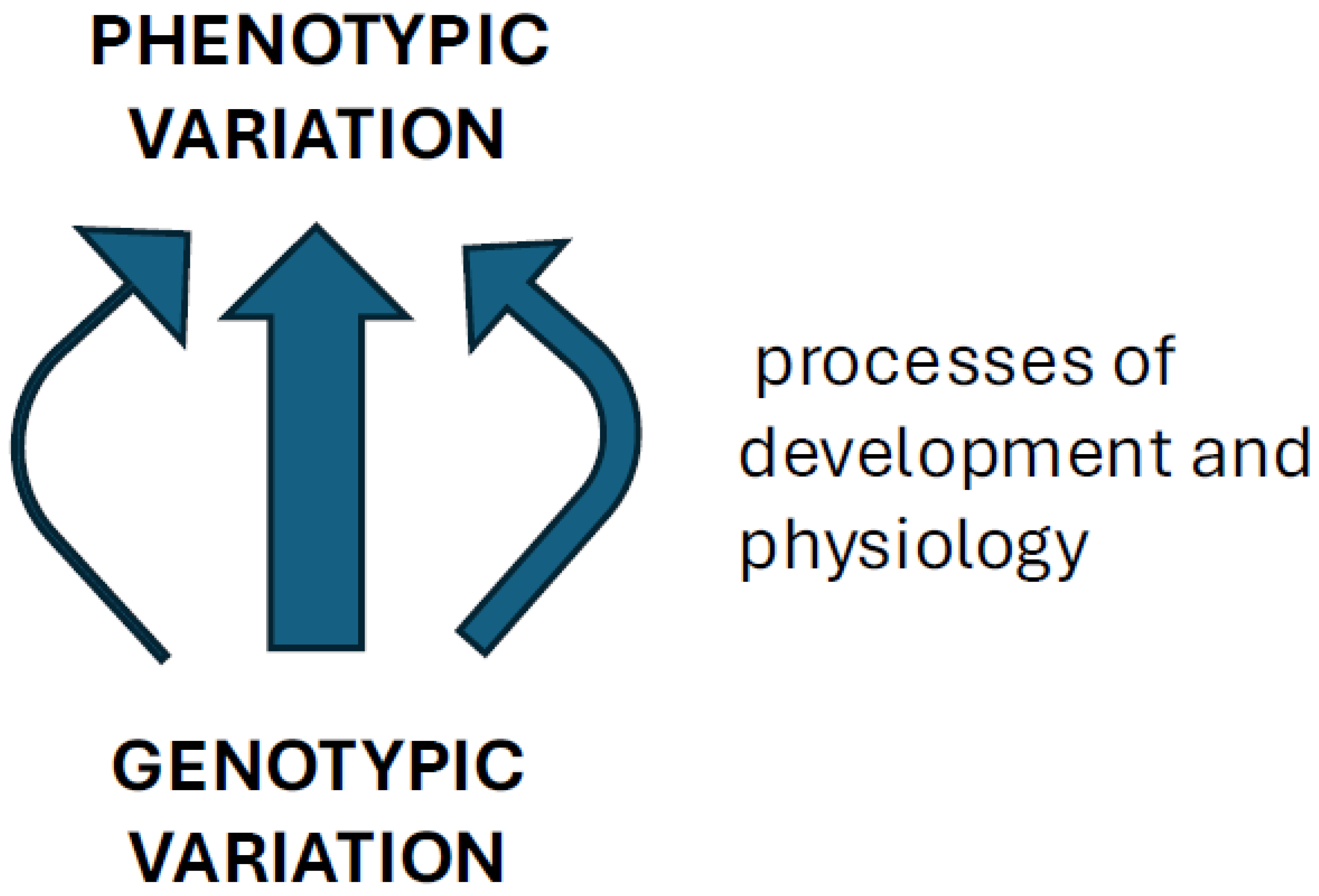 PHENOTYPIC VARIATION

processes of development and physiology

GENOTYPIC VARIATION